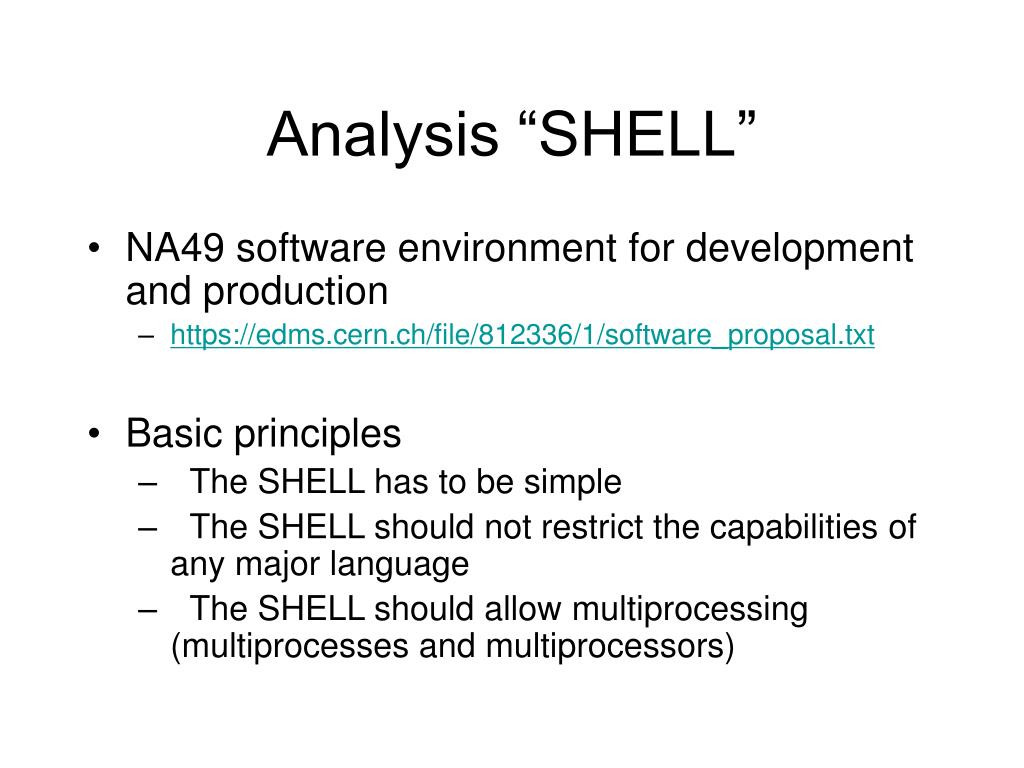 Analysis “SHELL”

• NA49 software environment for development and production
– https://edms.cern.ch/file/812336/1/software_proposal.txt

• Basic principles
– The SHELL has to be simple
– The SHELL should not restrict the capabilities of any major language
– The SHELL should allow multiprocessing (multiprocesses and multiprocessors)